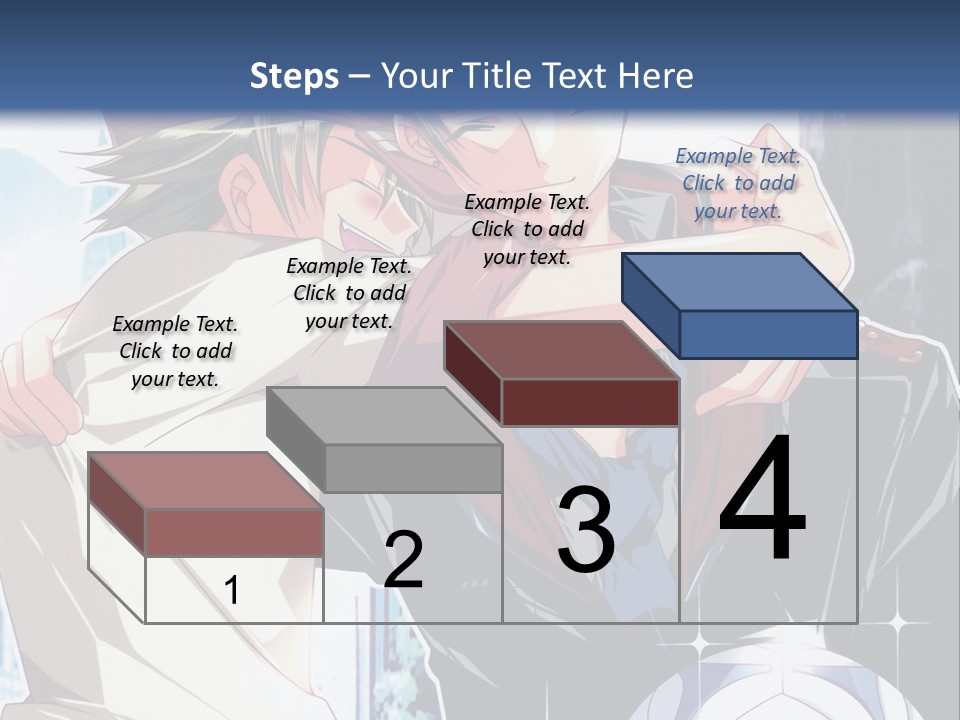 Steps – Your Title Text Here

Example Text. Click to add your text.

Example Text. Click to add your text.

Example Text. Click to add your text.

Example Text. Click to add your text.

1

2

3

4